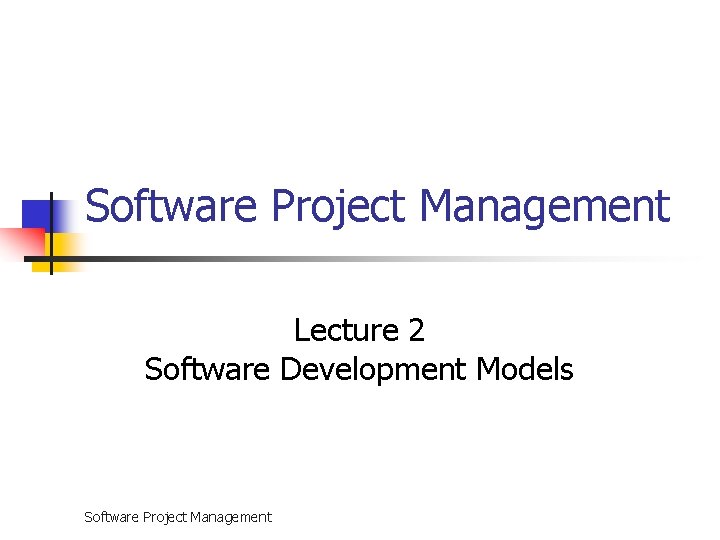 Software Project Management

Lecture 2
Software Development Models

Software Project Management